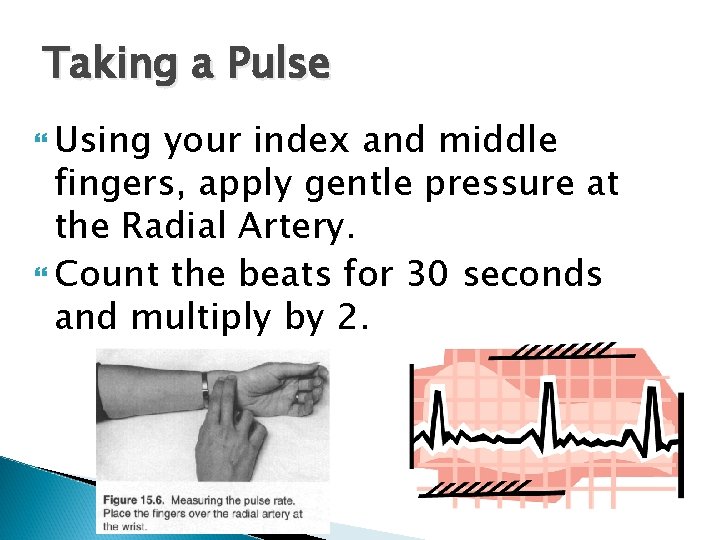 Taking a Pulse

Using your index and middle fingers, apply gentle pressure at the Radial Artery.

Count the beats for 30 seconds and multiply by 2.

Figure 15.6. Measuring the pulse rate. Place the fingers over the radial artery at the wrist.